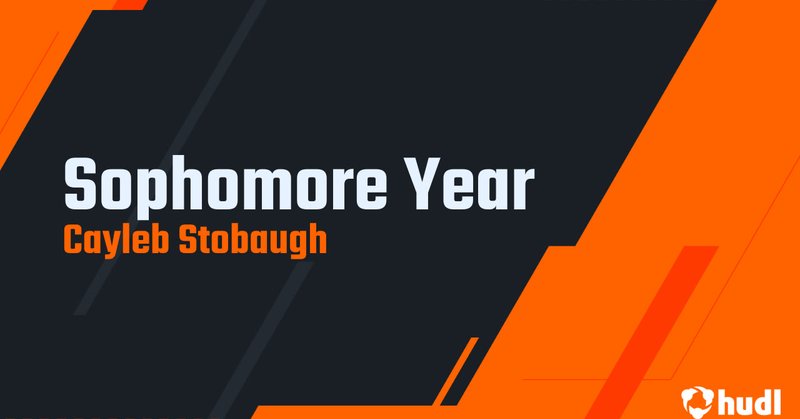 Sophomore Year
Cayleb Stobaugh

hudl